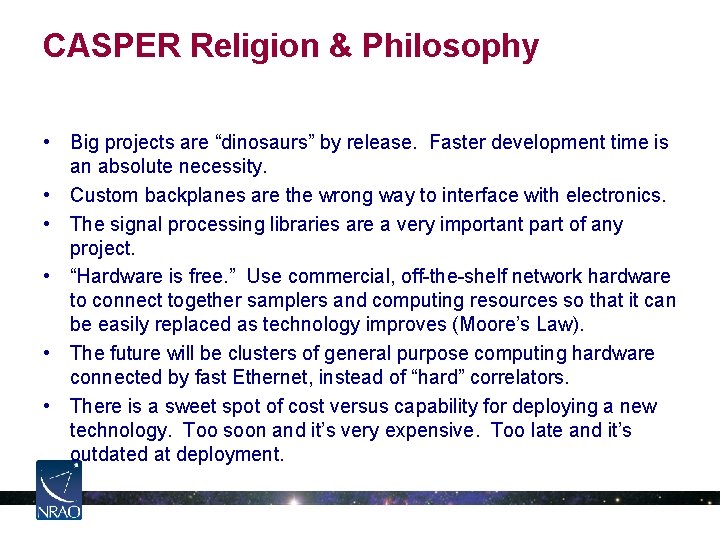 CASPER Religion & Philosophy

• Big projects are “dinosaurs” by release. Faster development time is an absolute necessity.

• Custom backplanes are the wrong way to interface with electronics.

• The signal processing libraries are a very important part of any project.

• “Hardware is free.” Use commercial, off-the-shelf network hardware to connect together samplers and computing resources so that it can be easily replaced as technology improves (Moore’s Law).

• The future will be clusters of general purpose computing hardware connected by fast Ethernet, instead of “hard” correlators.

• There is a sweet spot of cost versus capability for deploying a new technology. Too soon and it’s very expensive. Too late and it’s outdated at deployment.

NRAO